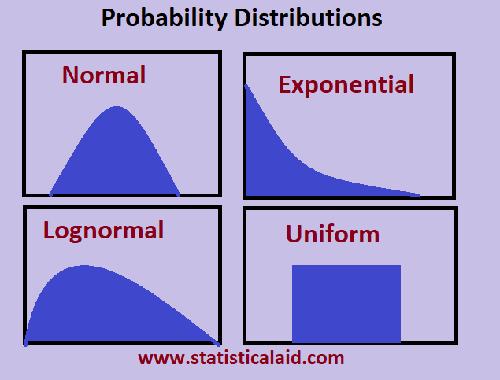 Probability Distributions

Normal

Exponential

Lognormal

Uniform

www.statisticalaid.com